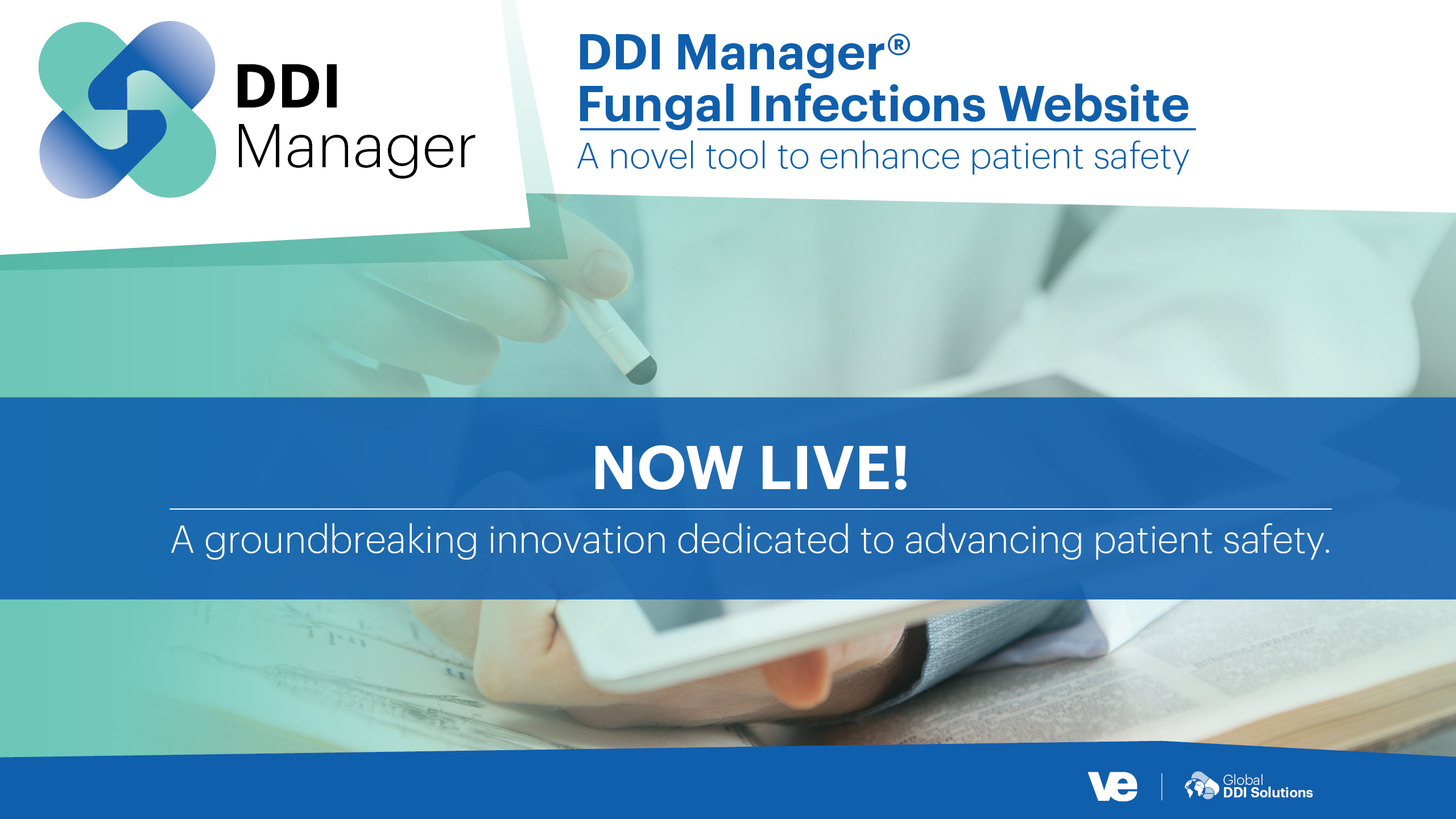 DDI Manager

DDI Manager®
Fungal Infections Website
A novel tool to enhance patient safety

NOW LIVE!

A groundbreaking innovation dedicated to advancing patient safety.

ve

Global
DDI Solutions